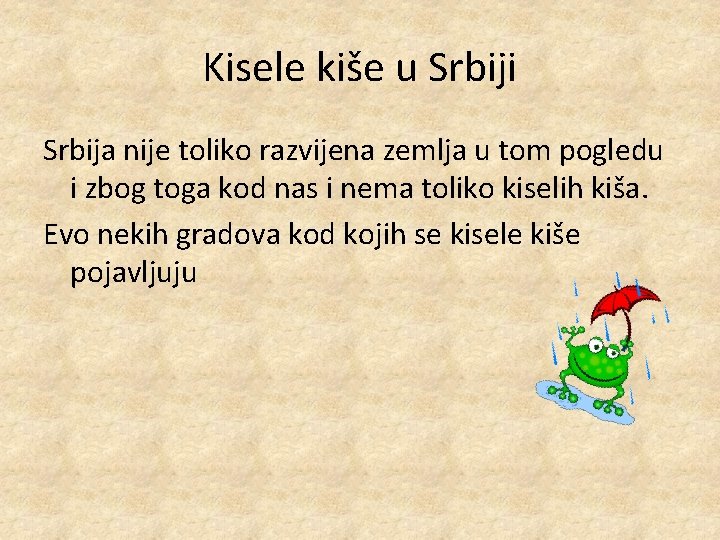 Kisele kiše u Srbiji

Srbija nije toliko razvijena zemlja u tom pogledu i zbog toga kod nas i nema toliko kiselih kiša.

Evo nekih gradova kod kojih se kisele kiše pojavljuju